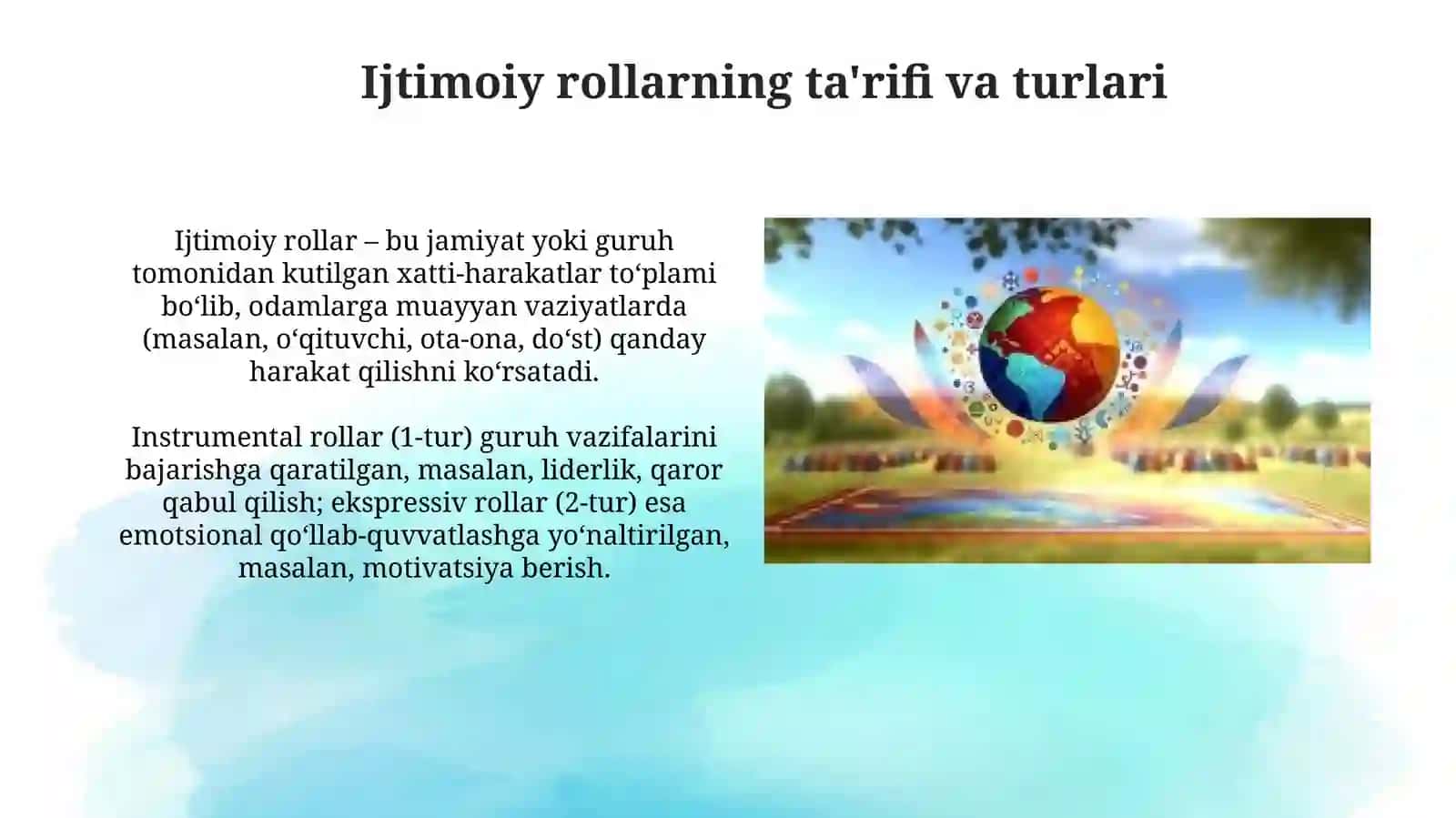 Ijtimoiy rollarning ta'rifi va turlari

Ijtimoiy rollar – bu jamiyat yoki guruh tomonidan kutilgan xatti-harakatlar to‘plami bo‘lib, odamlarga muayyan vaziyatlarda (masalan, o‘qituvchi, ota-ona, do‘st) qanday harakat qilishni ko‘rsatadi.

Instrumental rollar (1-tur) guruh vazifalarini bajarishga qaratilgan, masalan, liderlik, qaror qabul qilish; ekspressiv rollar (2-tur) esa emotsional qo‘llab-quvvatlashga yo‘naltirilgan, masalan, motivatsiya berish.